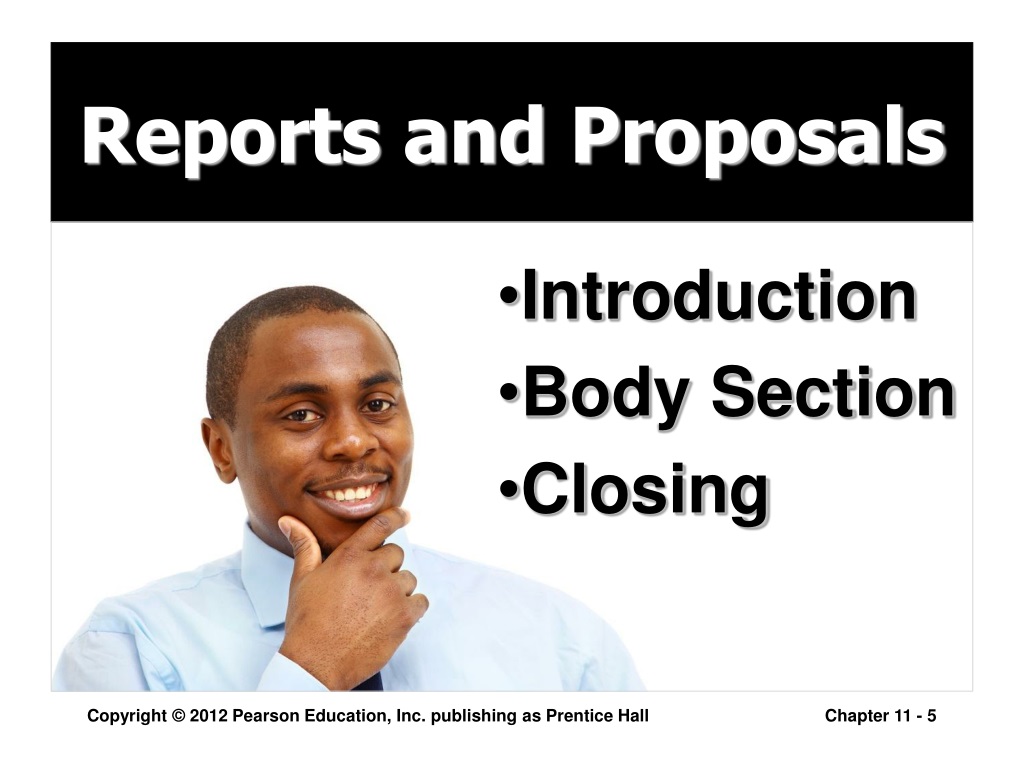 Reports and Proposals

•Introduction
•Body Section
•Closing

Copyright © 2012 Pearson Education, Inc. publishing as Prentice Hall

Chapter 11 - 5